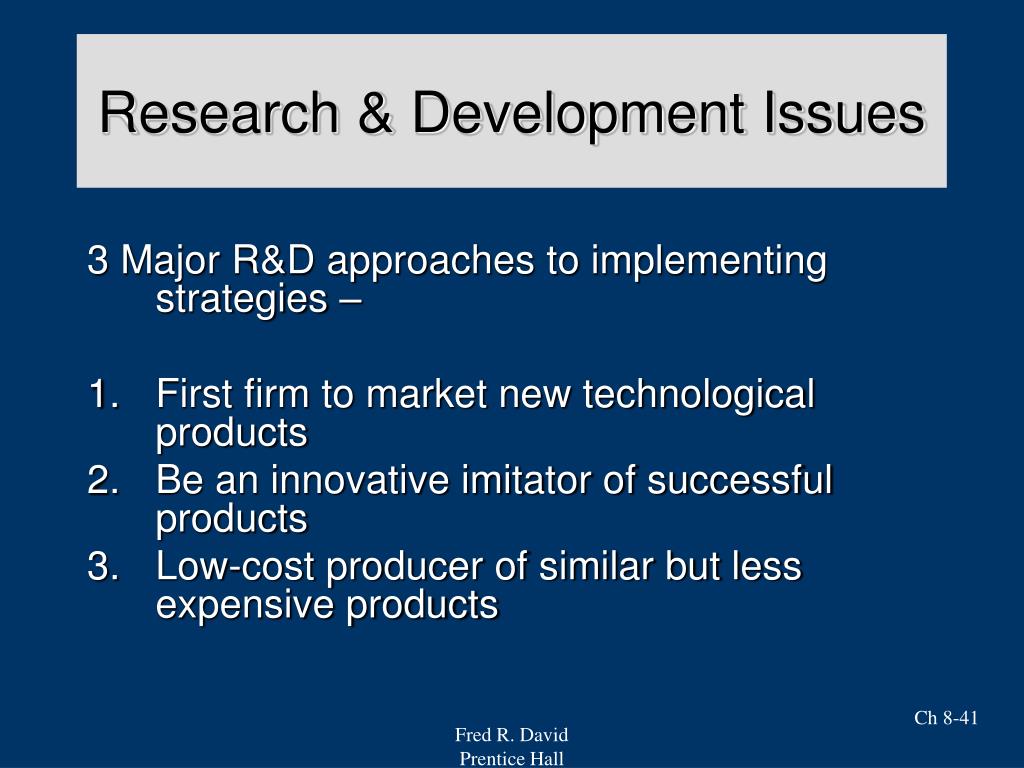 Research & Development Issues

3 Major R&D approaches to implementing strategies –

1. First firm to market new technological products
2. Be an innovative imitator of successful products
3. Low-cost producer of similar but less expensive products

Ch 8-41

Fred R. David
Prentice Hall